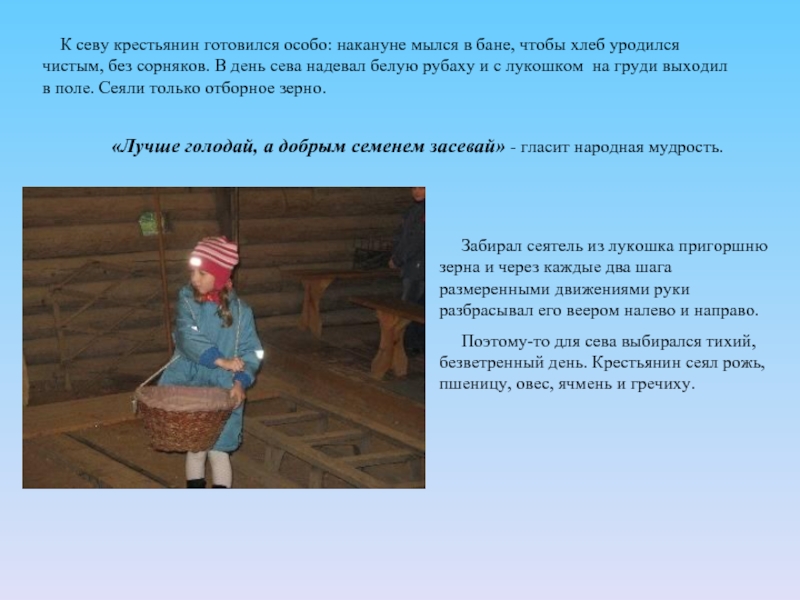 К севу крестьянин готовился особо: накануне мылся в бане, чтобы хлеб уродился чистым, без сорняков. В день сева надевал белую рубаху и с лукошком на груди выходил в поле. Сеяли только отборное зерно.

«Лучше голодай, а добрым семенем засевай» - гласит народная мудрость.

Забирал сеятель из лукошка пригоршню зерна и через каждые два шага размеренными движениями руки разбрасывал его веером налево и направо.

Поэтому-то для сева выбирался тихий, безветренный день. Крестьянин сеял рожь, пшеницу, овес, ячмень и гречиху.